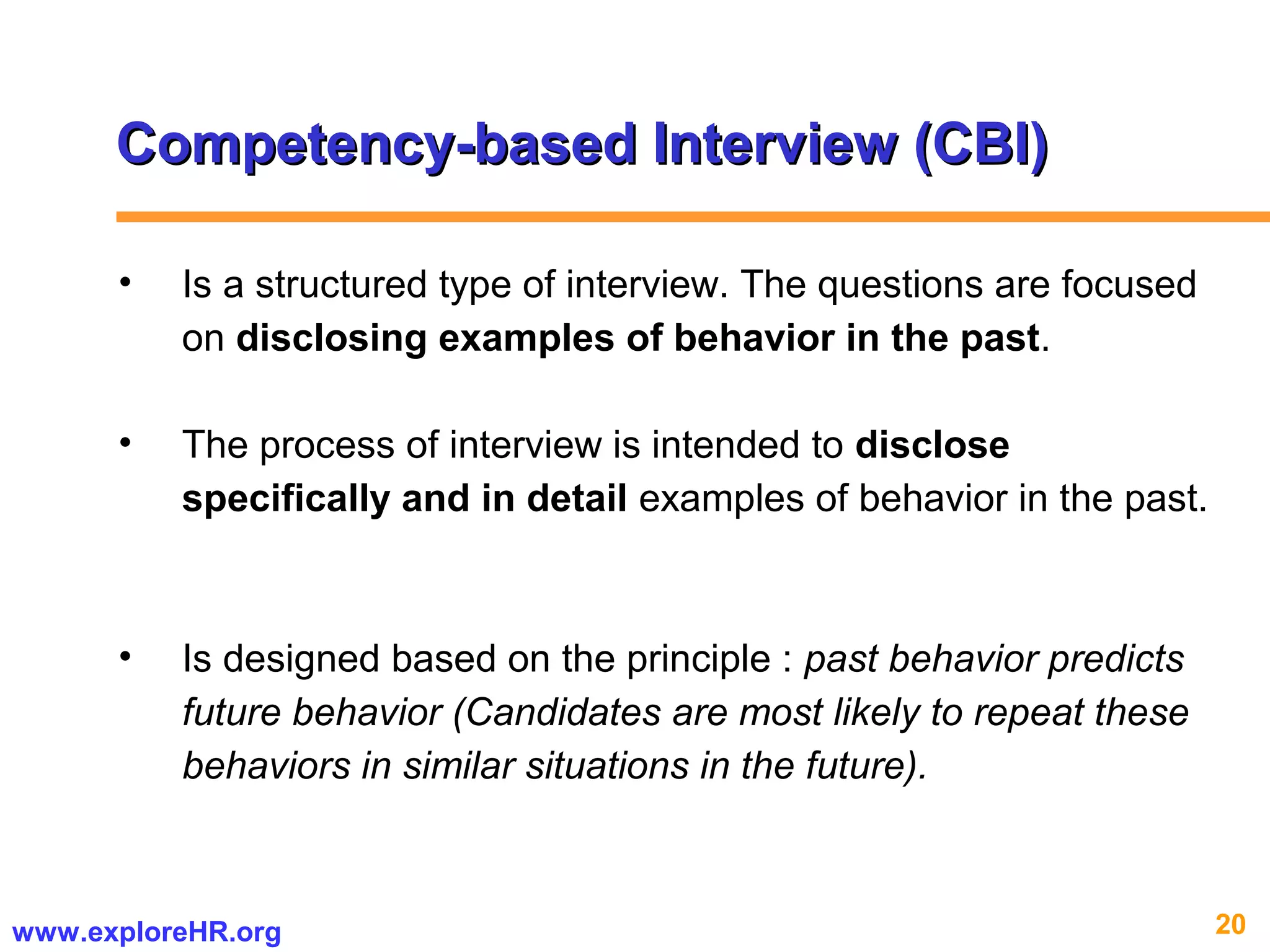 Competency-based Interview (CBI)

• Is a structured type of interview. The questions are focused on disclosing examples of behavior in the past.

• The process of interview is intended to disclose specifically and in detail examples of behavior in the past.

• Is designed based on the principle : past behavior predicts future behavior (Candidates are most likely to repeat these behaviors in similar situations in the future).

www.exploreHR.org

20